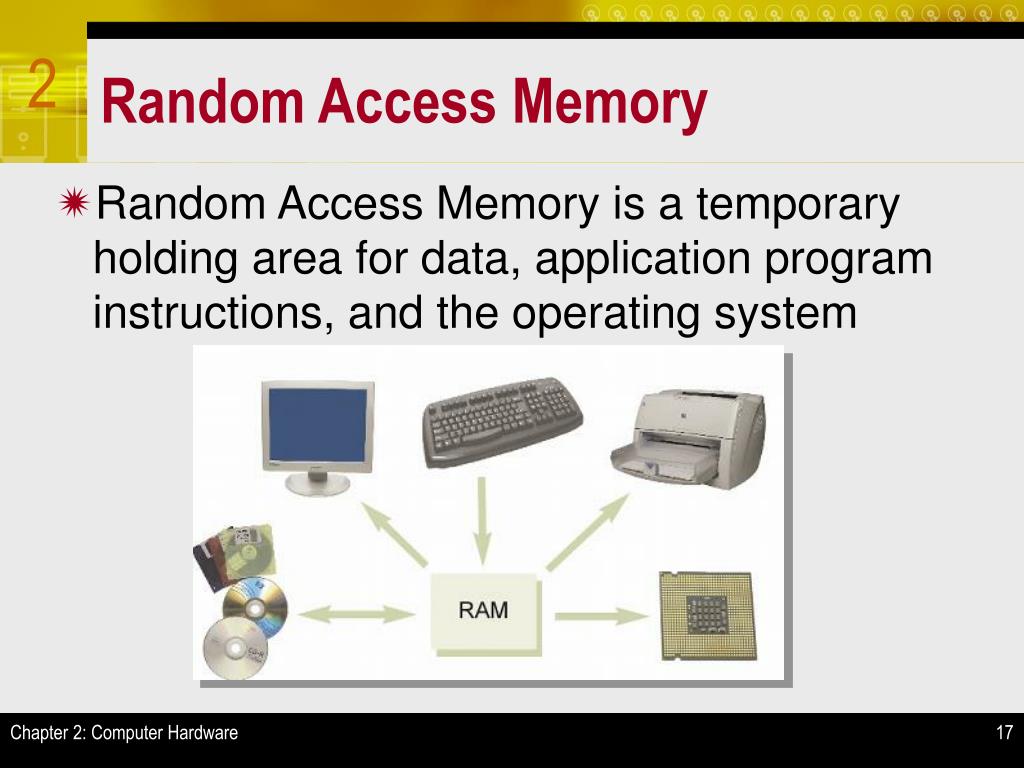 2

Random Access Memory

Random Access Memory is a temporary holding area for data, application program instructions, and the operating system

RAM

Chapter 2: Computer Hardware

17